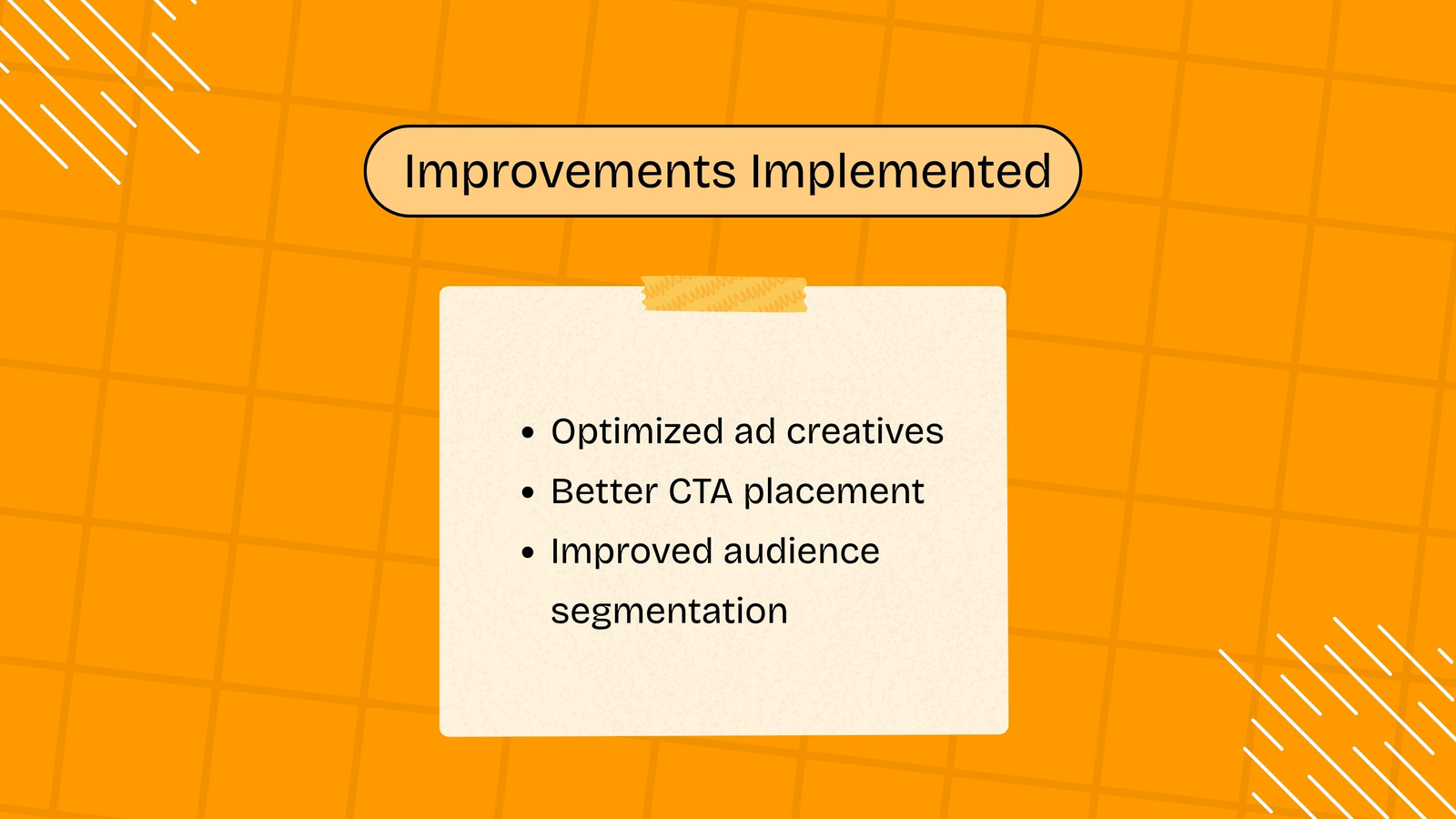 Improvements Implemented

- Optimized ad creatives
- Better CTA placement
- Improved audience segmentation